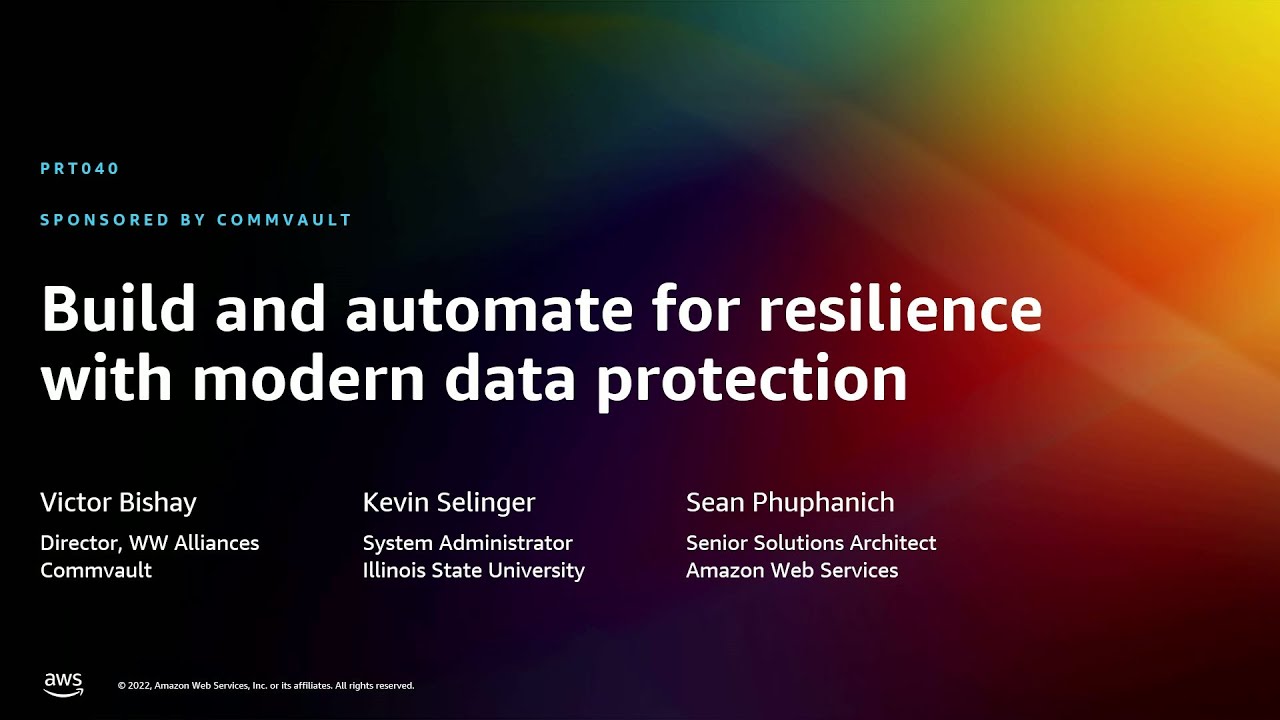 PRT040

SPONSORED BY COMMVAULT

Build and automate for resilience with modern data protection

Victor Bishay
Director, WW Alliances
Commvault

Kevin Selinger
System Administrator
Illinois State University

Sean Phuphanich
Senior Solutions Architect
Amazon Web Services

aws

© 2022, Amazon Web Services, Inc. or its affiliates. All rights reserved.